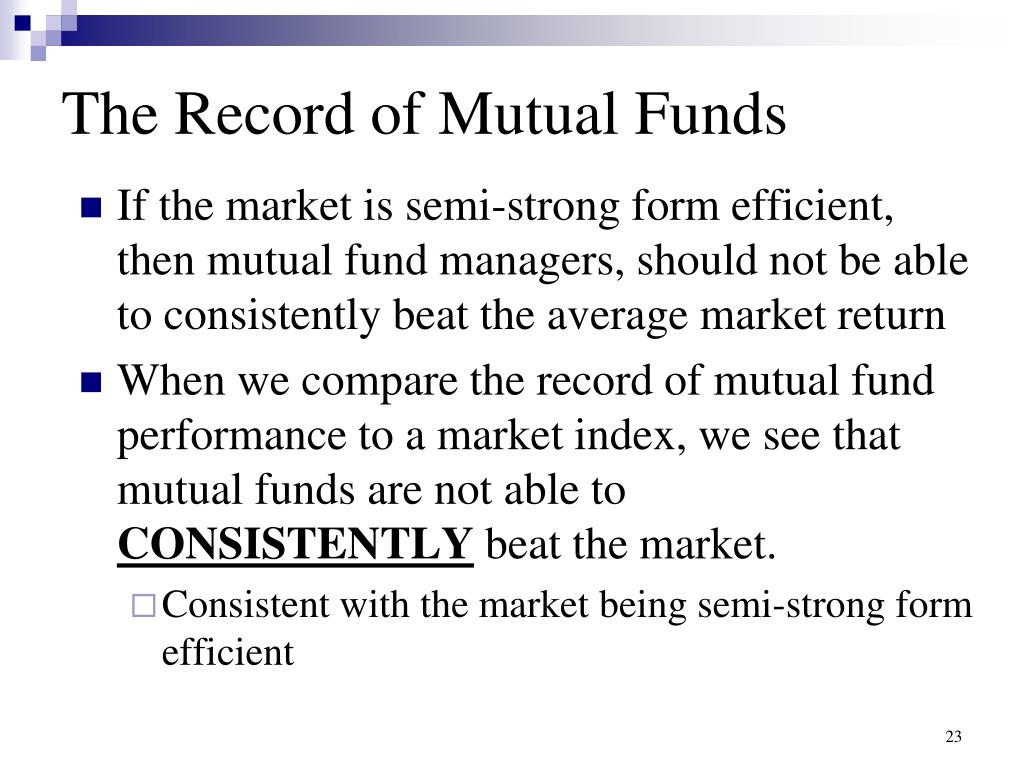 The Record of Mutual Funds

If the market is semi-strong form efficient, then mutual fund managers, should not be able to consistently beat the average market return

When we compare the record of mutual fund performance to a market index, we see that mutual funds are not able to CONSISTENTLY beat the market.

Consistent with the market being semi-strong form efficient

23